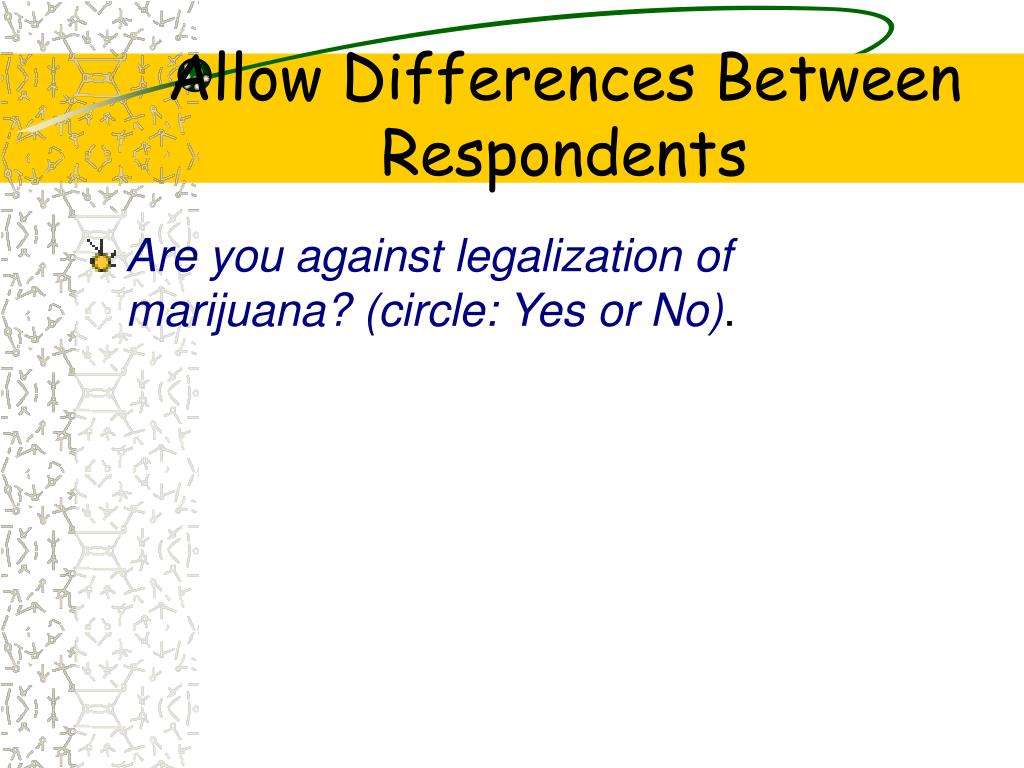 Allow Differences Between Respondents

Are you against legalization of marijuana? (circle: Yes or No).